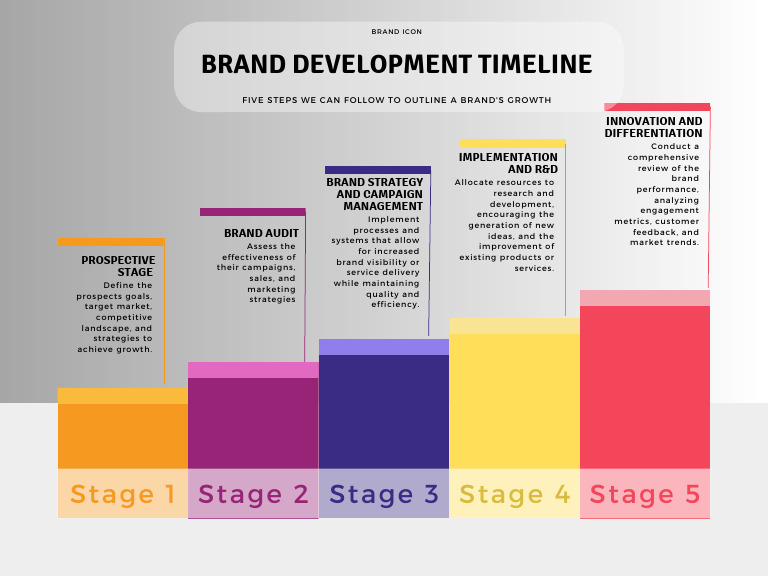 BRAND ICON

BRAND DEVELOPMENT TIMELINE

FIVE STEPS WE CAN FOLLOW TO OUTLINE A BRAND'S GROWTH

PROSPECTIVE STAGE
Define the prospects goals, target market, competitive landscape, and strategies to achieve growth.

BRAND AUDIT
Assess the effectiveness of their campaigns, sales, and marketing strategies

BRAND STRATEGY AND CAMPAIGN MANAGEMENT
Implement processes and systems that allow for increased brand visibility or service delivery while maintaining quality and efficiency.

IMPLEMENTATION AND R&D
Allocate resources to research and development, encouraging the generation of new ideas, and the improvement of existing products or services.

INNOVATION AND DIFFERENTIATION
Conduct a comprehensive review of the brand performance, analyzing engagement metrics, customer feedback, and market trends.

Stage 1

Stage 2

Stage 3

Stage 4

Stage 5